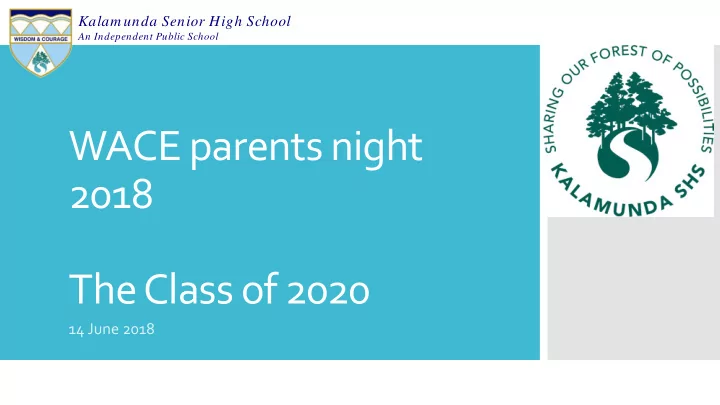 WISDOM & COURAGE

Kalamunda Senior High School
An Independent Public School

WACE parents night 2018

The Class of 2020

14 June 2018

SHARING OUR FOREST OF POSSIBILITIES
KALAMUNDA SHS